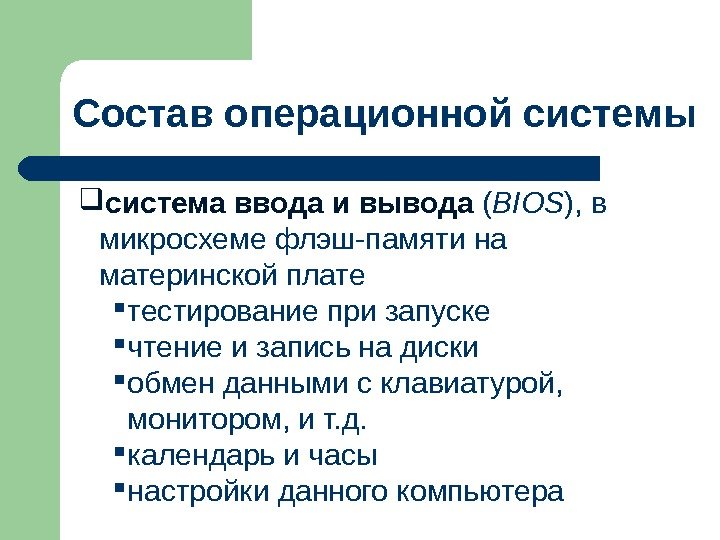 Состав операционной системы

❑система ввода и вывода (BIOS), в микросхеме флэш-памяти на материнской плате

▪тестирование при запуске
▪чтение и запись на диски
▪обмен данными с клавиатурой, монитором, и т.д.
▪календарь и часы
▪настройки данного компьютера